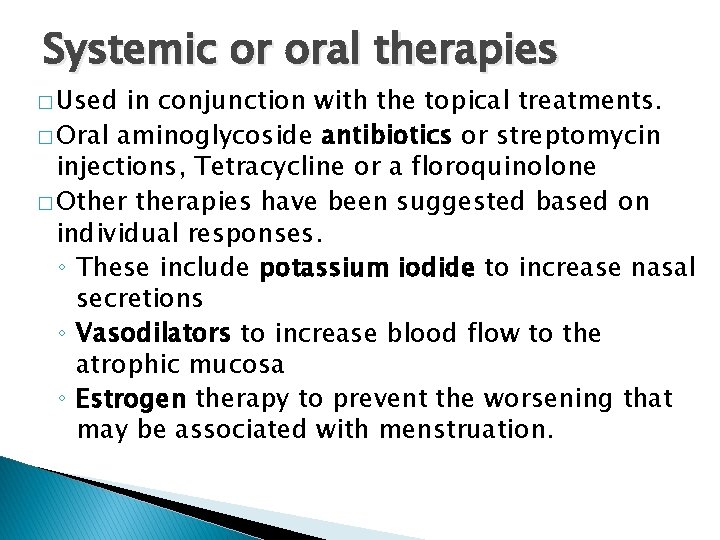 Systemic or oral therapies

□ Used in conjunction with the topical treatments.

□ Oral aminoglycoside antibiotics or streptomycin injections, Tetracycline or a floroquinolone

□ Other therapies have been suggested based on individual responses.

◦ These include potassium iodide to increase nasal secretions

◦ Vasodilators to increase blood flow to the atrophic mucosa

◦ Estrogen therapy to prevent the worsening that may be associated with menstruation.